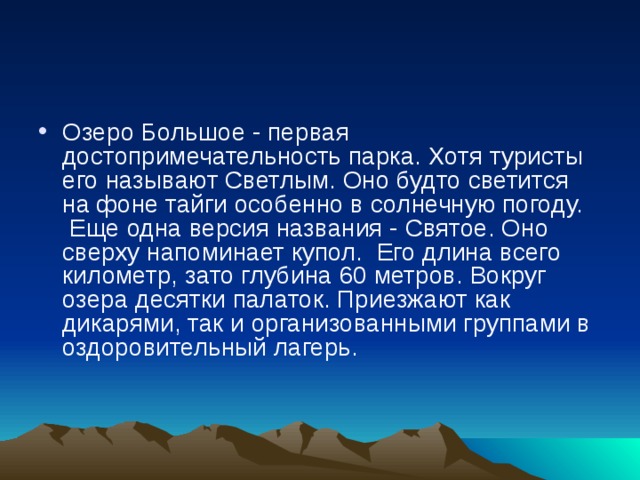 • Озеро Большое - первая достопримечательность парка. Хотя туристы его называют Светлым. Оно будто светится на фоне тайги особенно в солнечную погоду. Еще одна версия названия - Святое. Оно сверху напоминает купол. Его длина всего километр, зато глубина 60 метров. Вокруг озера десятки палаток. Приезжают как дикарями, так и организованными группами в оздоровительный лагерь.